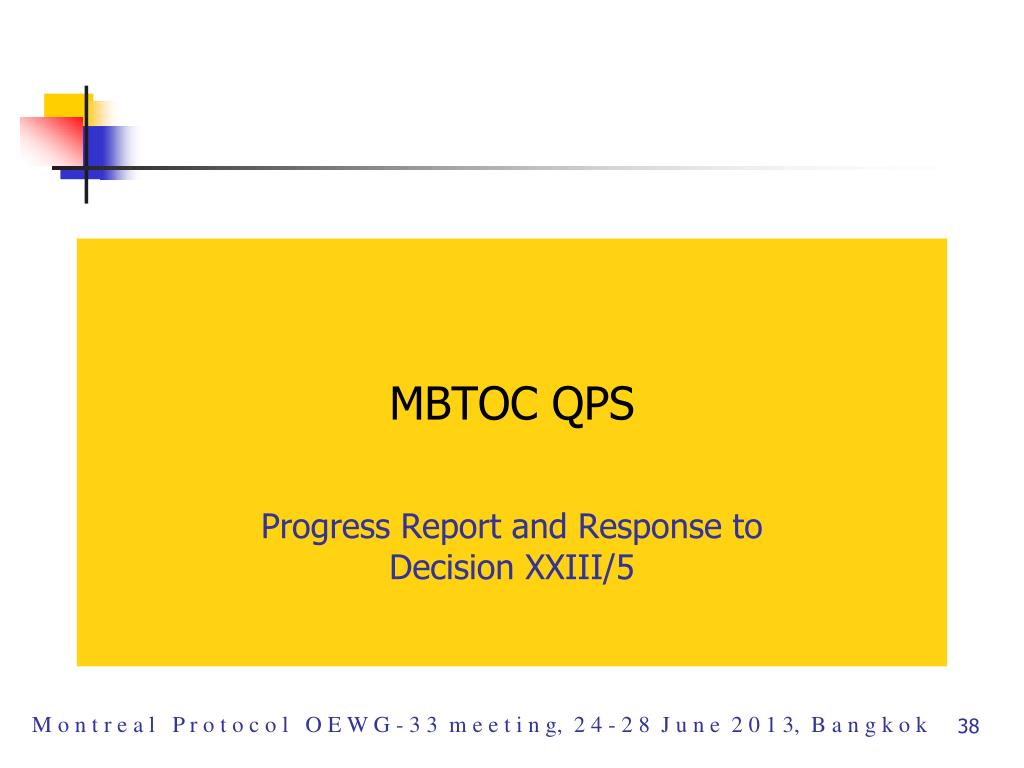 MBTOC QPS

Progress Report and Response to Decision XXIII/5

Montreal Protocol OEWG-33 meeting, 24-28 June 2013, Bangkok 38